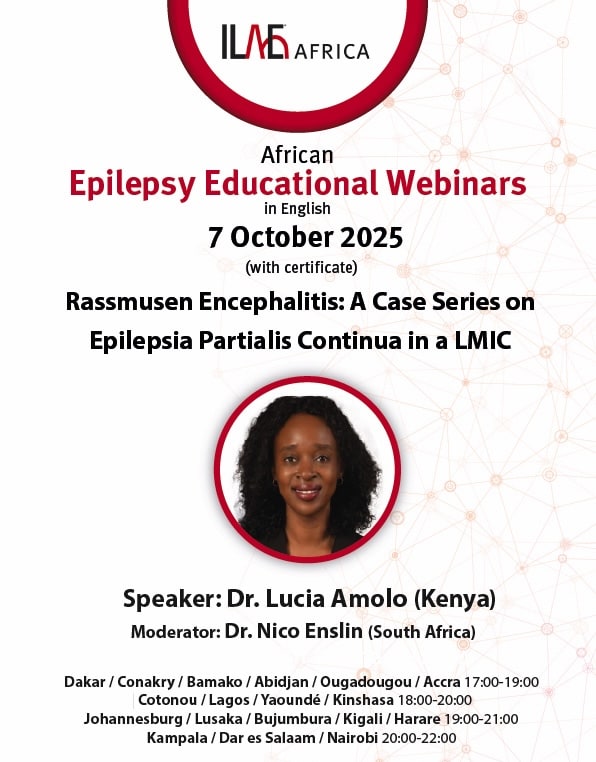 ILAE AFRICA

African
Epilepsy Educational Webinars
in English
7 October 2025
(with certificate)

Rassmusen Encephalitis: A Case Series on Epilepsia Partialis Continua in a LMIC

Speaker: Dr. Lucia Amolo (Kenya)
Moderator: Dr. Nico Enslin (South Africa)

Dakar / Conakry / Bamako / Abidjan / Ougadougou / Accra 17:00-19:00
Cotonou / Lagos / Yaoundé / Kinshasa 18:00-20:00
Johannesburg / Lusaka / Bujumbura / Kigali / Harare 19:00-21:00
Kampala / Dar es Salaam / Nairobi 20:00-22:00